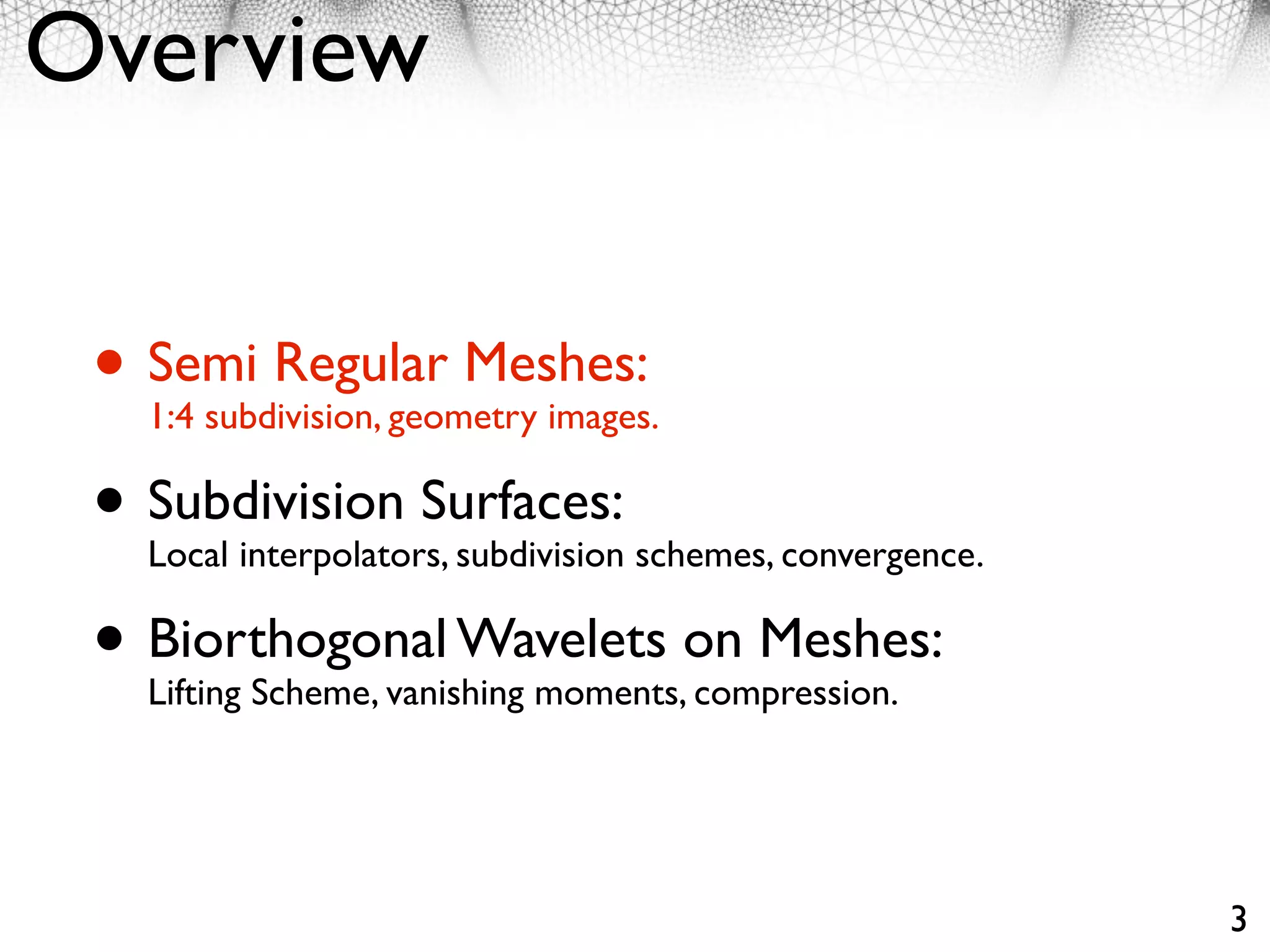 Overview

• Semi Regular Meshes:
1:4 subdivision, geometry images.

• Subdivision Surfaces:
Local interpolators, subdivision schemes, convergence.

• Biorthogonal Wavelets on Meshes:
Lifting Scheme, vanishing moments, compression.

3